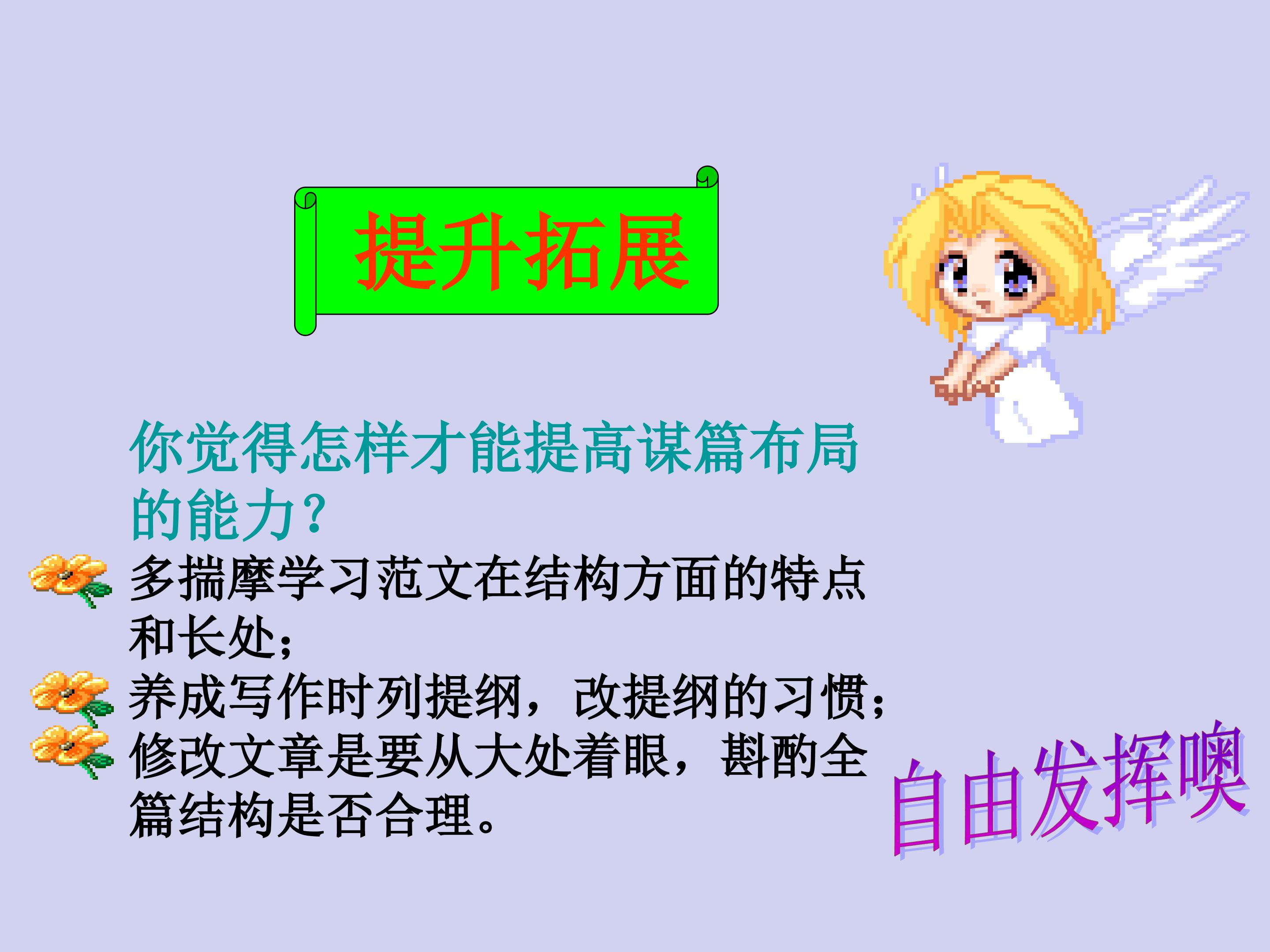 提升拓展

你觉得怎样才能提高谋篇布局的能力？

多揣摩学习范文在结构方面的特点和长处；

养成写作时列提纲，改提纲的习惯；

修改文章是要从大处着眼，斟酌全篇结构是否合理。

自由发挥噢